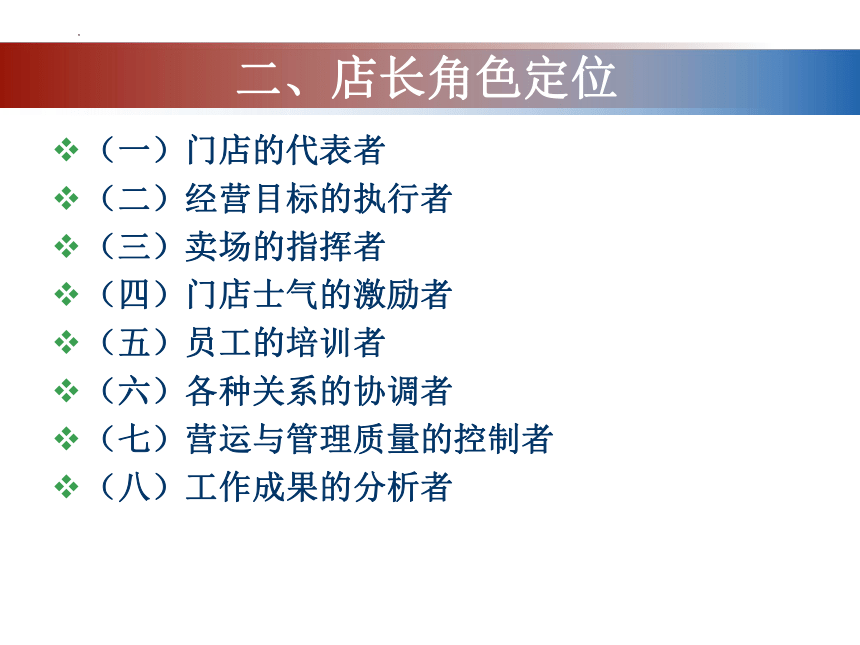 二、店长角色定位

❖（一）门店的代表者
❖（二）经营目标的执行者
❖（三）卖场的指挥者
❖（四）门店士气的激励者
❖（五）员工的培训者
❖（六）各种关系的协调者
❖（七）营运与管理质量的控制者
❖（八）工作成果的分析者